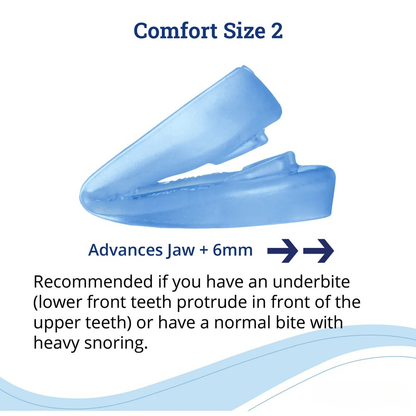 Comfort Size 2

Advances Jaw + 6mm

Recommended if you have an underbite (lower front teeth protrude in front of the upper teeth) or have a normal bite with heavy snoring.